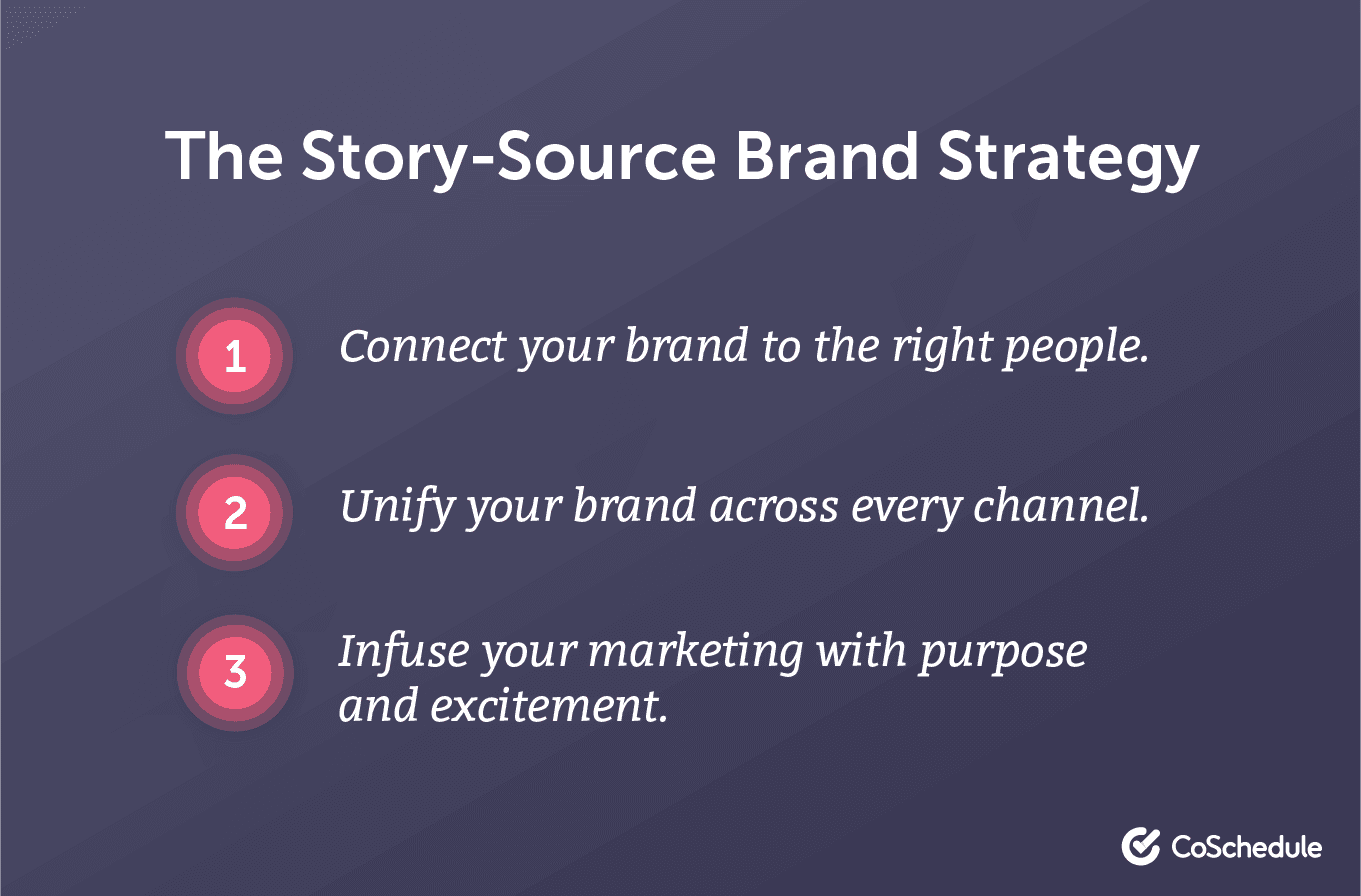 The Story-Source Brand Strategy

1 Connect your brand to the right people.

2 Unify your brand across every channel.

3 Infuse your marketing with purpose and excitement.

CoSchedule